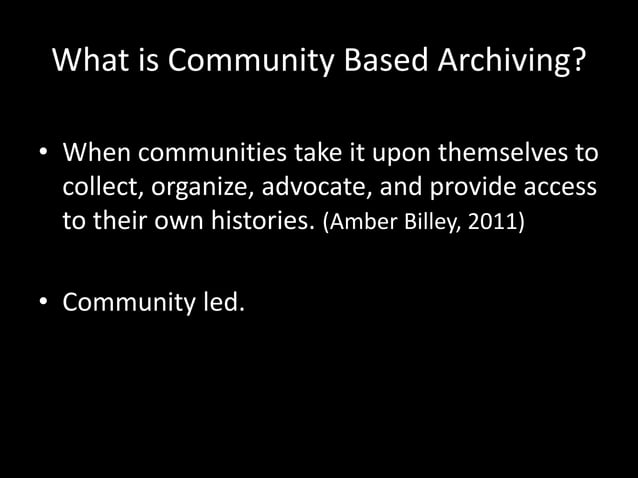 What is Community Based Archiving?

• When communities take it upon themselves to collect, organize, advocate, and provide access to their own histories. (Amber Billey, 2011)

• Community led.